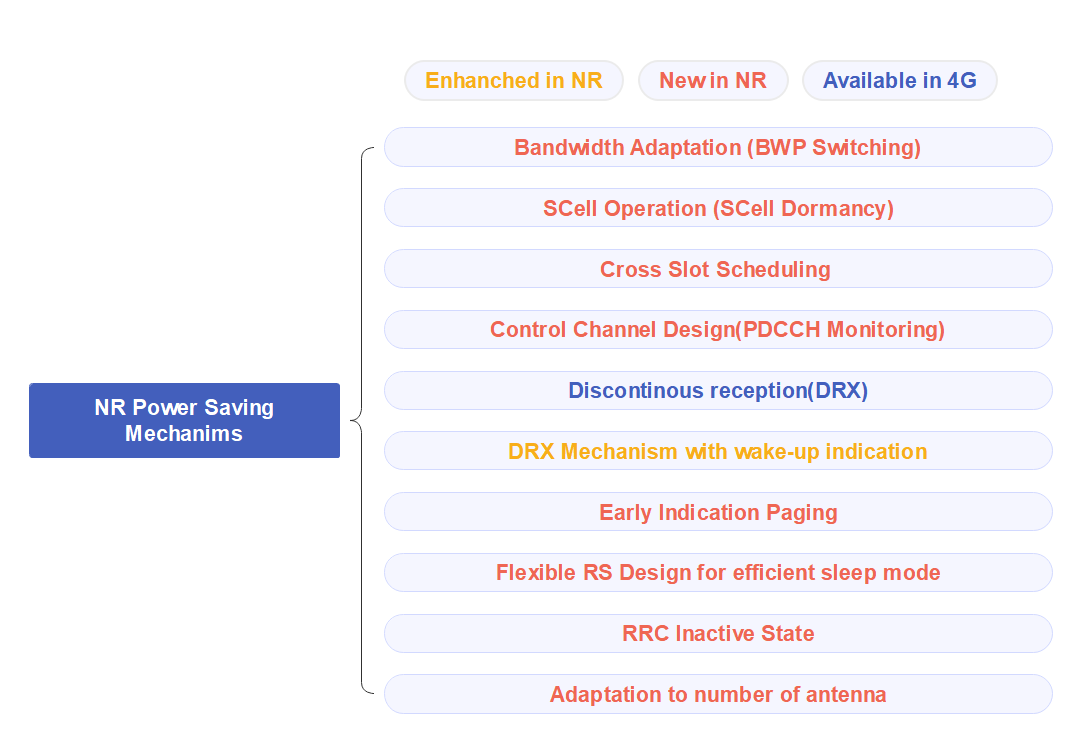 Enhanced in NR
New in NR
Available in 4G

NR Power Saving Mechanims

Bandwidth Adaptation (BWP Switching)
SCell Operation (SCell Dormancy)
Cross Slot Scheduling
Control Channel Design(PDCCH Monitoring)
Discontinous reception(DRX)
DRX Mechanism with wake-up indication
Early Indication Paging
Flexible RS Design for efficient sleep mode
RRC Inactive State
Adaptation to number of antenna